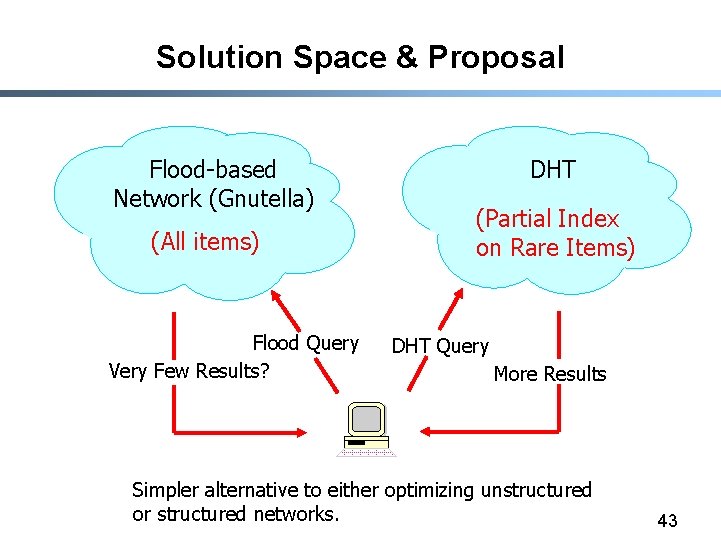 Solution Space & Proposal

Flood-based Network (Gnutella)

(All items)

DHT

(Partial Index on Rare Items)

Flood Query

DHT Query

Very Few Results?

More Results

Simpler alternative to either optimizing unstructured or structured networks.

43